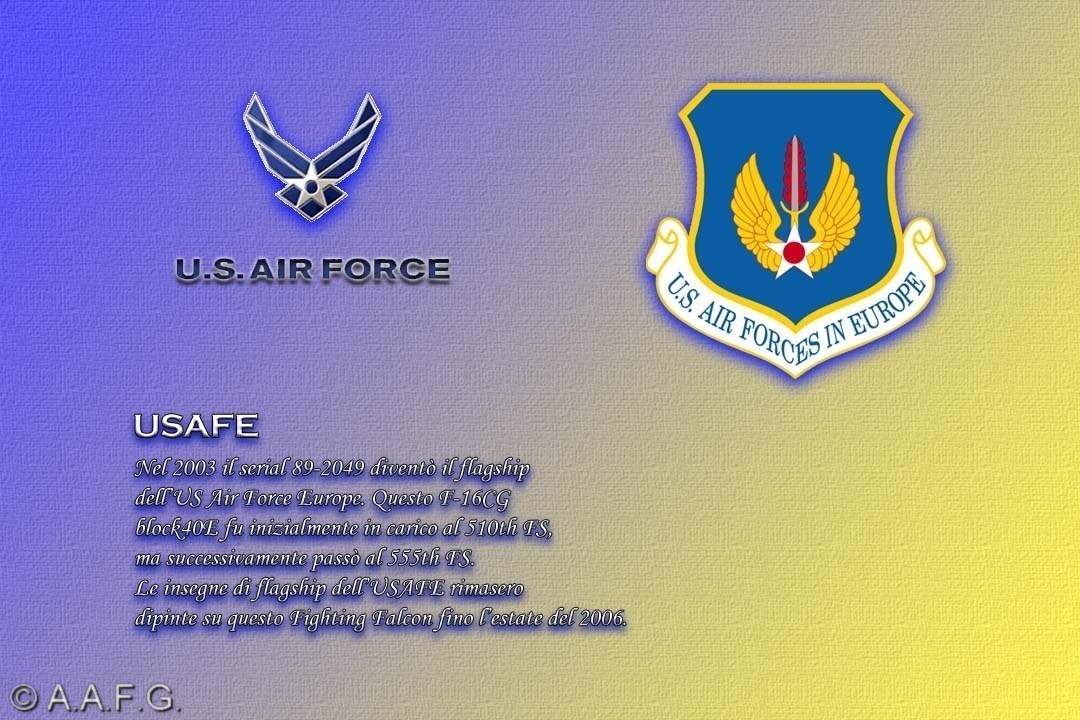 U.S. AIR FORCE

U.S. AIR FORCES IN EUROPE

USAFE

Nel 2003 il serial 89-2049 diventò il flagship dell'US Air Force Europe. Questo F-16CG block40E fu inizialmente in carico al 510th FS, ma successivamente passò al 555th FS. Le insegne di flagship dell'USAFE rimasero dipinte su questo Fighting Falcon fino l'estate del 2006.

© A.A.F.G.